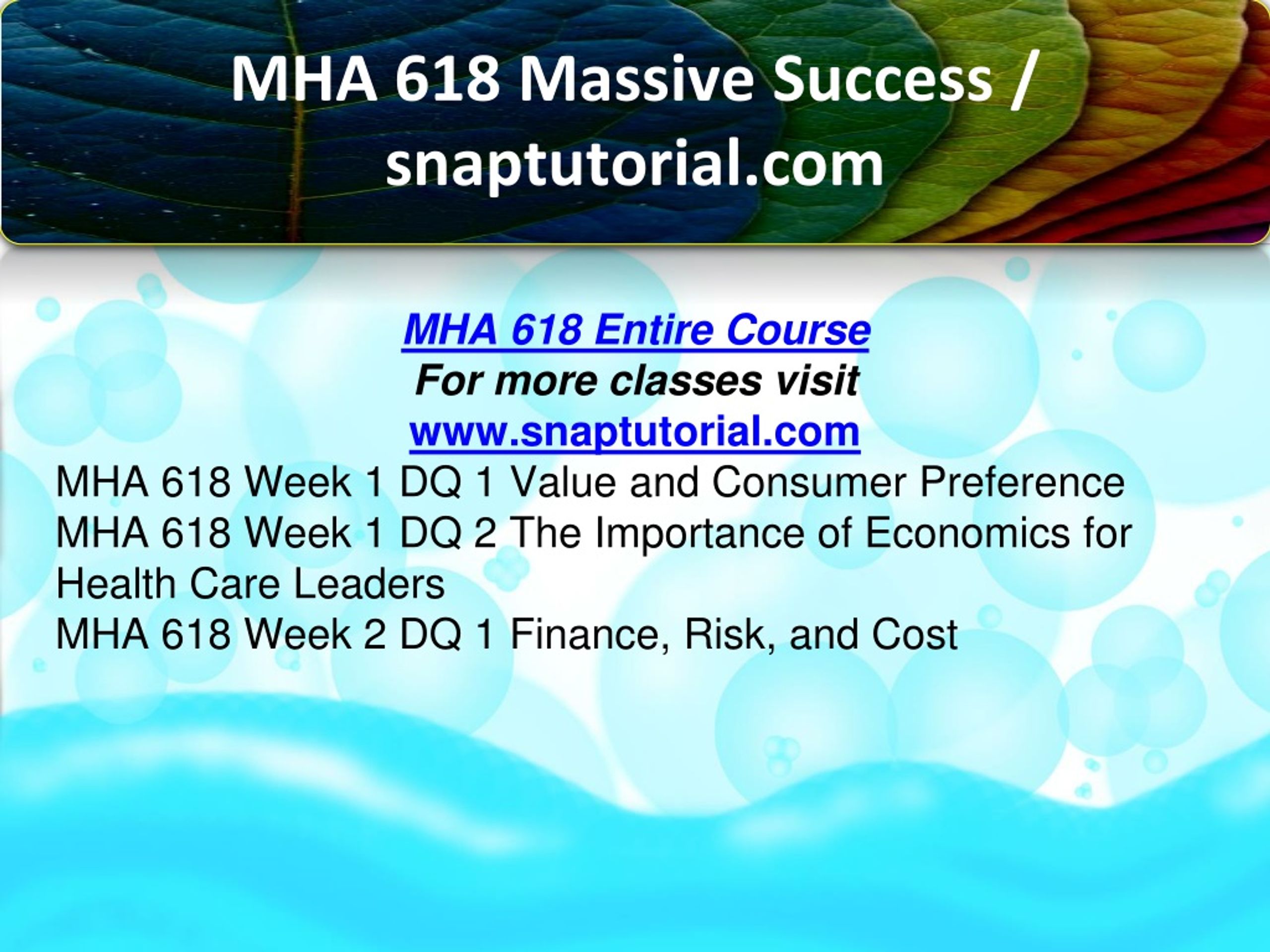 MHA 618 Massive Success / snaptutorial.com

MHA 618 Entire Course
For more classes visit
www.snaptutorial.com

MHA 618 Week 1 DQ 1 Value and Consumer Preference
MHA 618 Week 1 DQ 2 The Importance of Economics for Health Care Leaders
MHA 618 Week 2 DQ 1 Finance, Risk, and Cost